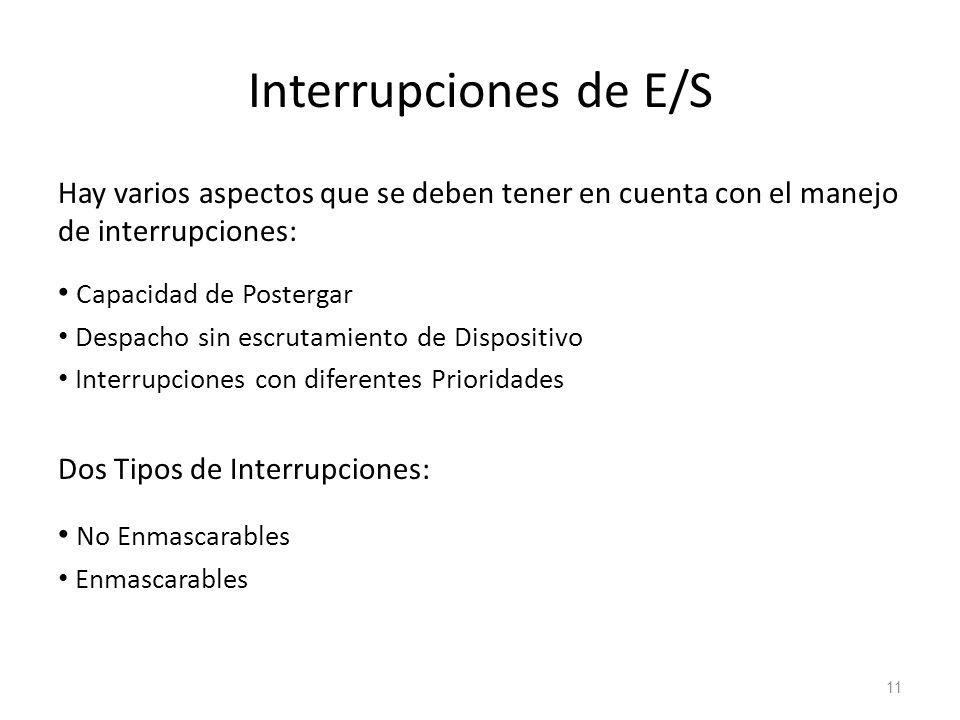 Interrupciones de E/S

Hay varios aspectos que se deben tener en cuenta con el manejo de interrupciones:

• Capacidad de Postergar
• Despacho sin escrutamiento de Dispositivo
• Interrupciones con diferentes Prioridades

Dos Tipos de Interrupciones:

• No Enmascarables
• Enmascarables

11